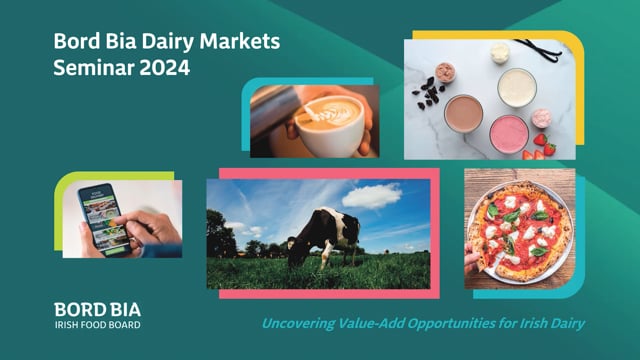 Bord Bia Dairy Markets Seminar 2024

BORD BIA
IRISH FOOD BOARD

Uncovering Value-Add Opportunities for Irish Dairy